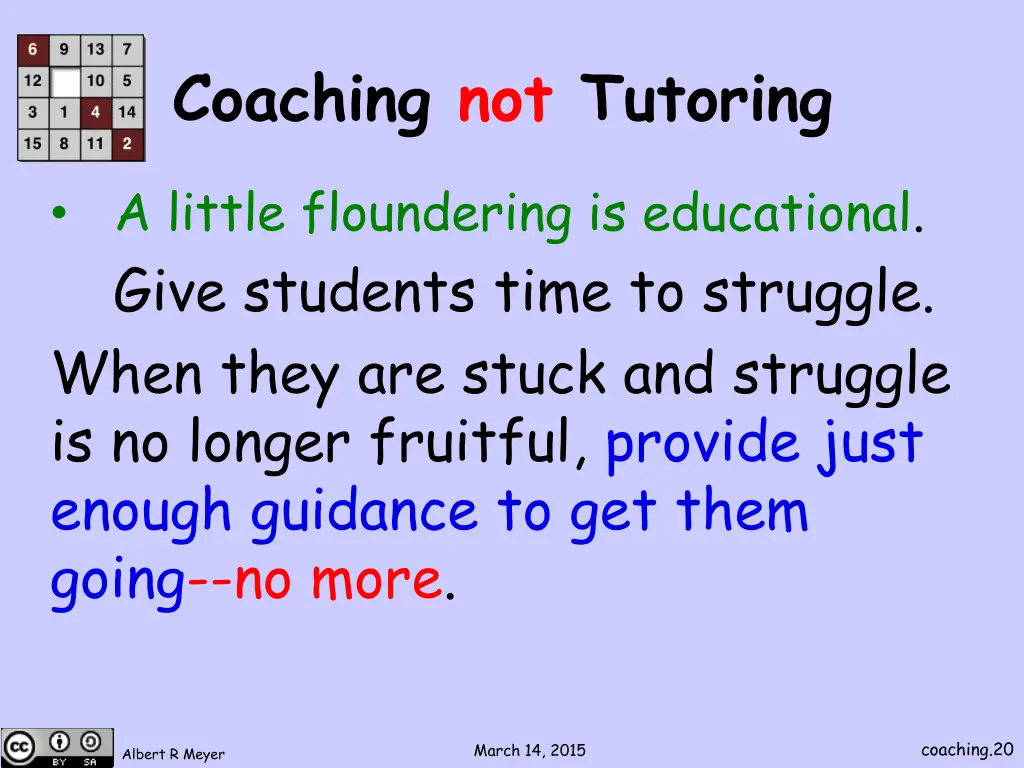 | 6 | 9 | 13 | 7 |
|---|---|---|---|
| 12 | | 10 | 5 |
| 3 | 1 | 4 | 14 |
| 15 | 8 | 11 | 2 |

Coaching not Tutoring

• A little floundering is educational.
Give students time to struggle.

When they are stuck and struggle is no longer fruitful, provide just enough guidance to get them going--no more.

BY SA

Albert R Meyer

March 14, 2015

coaching.20